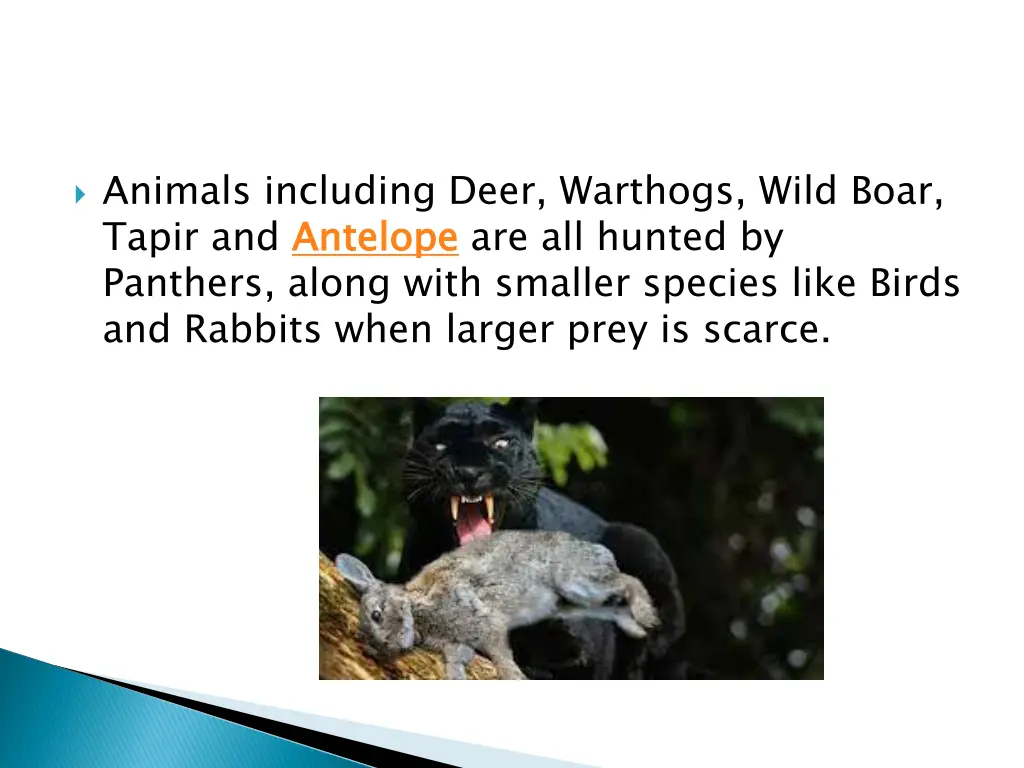 Animals including Deer, Warthogs, Wild Boar, Tapir and Antelope are all hunted by Panthers, along with smaller species like Birds and Rabbits when larger prey is scarce.